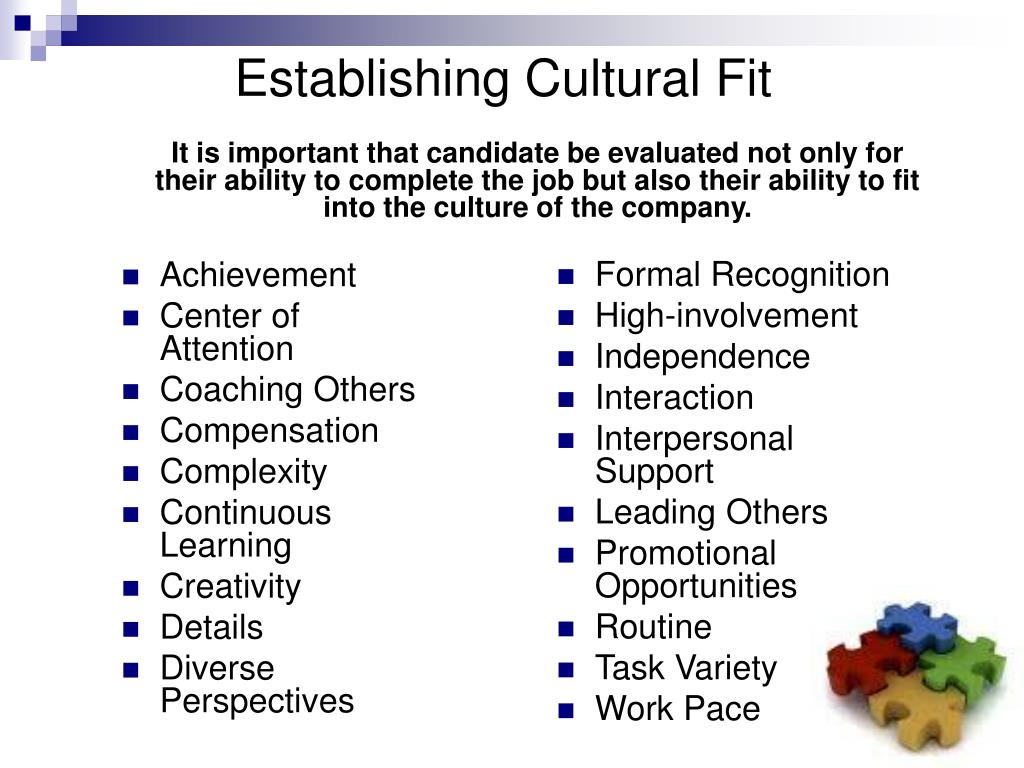 Establishing Cultural Fit

It is important that candidate be evaluated not only for their ability to complete the job but also their ability to fit into the culture of the company.

- Achievement
- Center of Attention
- Coaching Others
- Compensation
- Complexity
- Continuous Learning
- Creativity
- Details
- Diverse Perspectives

- Formal Recognition
- High-involvement
- Independence
- Interaction
- Interpersonal Support
- Leading Others
- Promotional Opportunities
- Routine
- Task Variety
- Work Pace